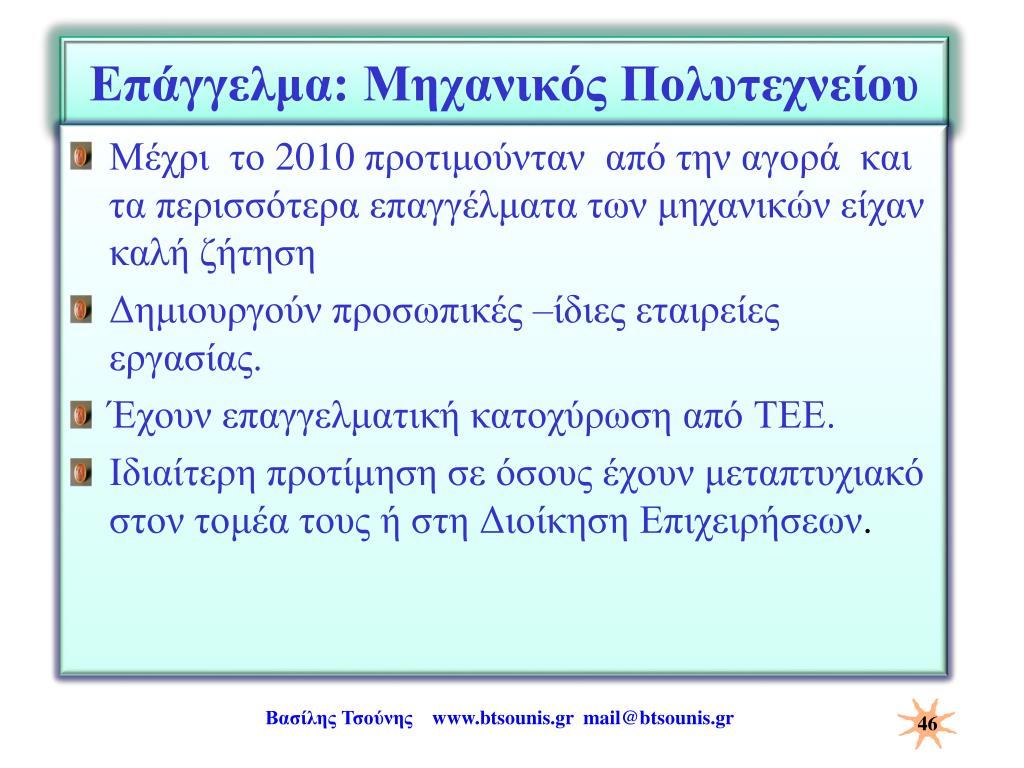 Επάγγελμα: Μηχανικός Πολυτεχνείου

Μέχρι το 2010 προτιμούνταν από την αγορά και τα περισσότερα επαγγέλματα των μηχανικών είχαν καλή ζήτηση

Δημιουργούν προσωπικές –ίδιες εταιρείες εργασίας.

Έχουν επαγγελματική κατοχύρωση από ΤΕΕ.

Ιδιαίτερη προτίμηση σε όσους έχουν μεταπτυχιακό στον τομέα τους ή στη Διοίκηση Επιχειρήσεων.

Βασίλης Τσούνης www.btsounis.gr mail@btsounis.gr

46